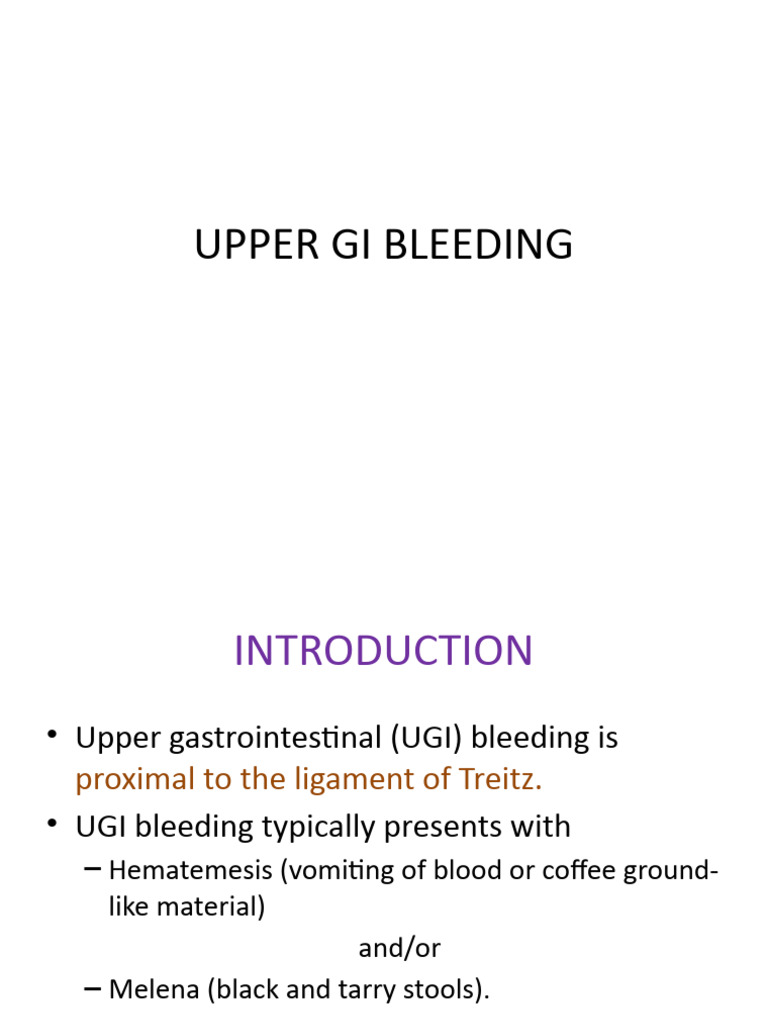 UPPER GI BLEEDING

INTRODUCTION

• Upper gastrointestinal (UGI) bleeding is proximal to the ligament of Treitz.
• UGI bleeding typically presents with
– Hematemesis (vomiting of blood or coffee ground-like material)
and/or
– Melena (black and tarry stools).